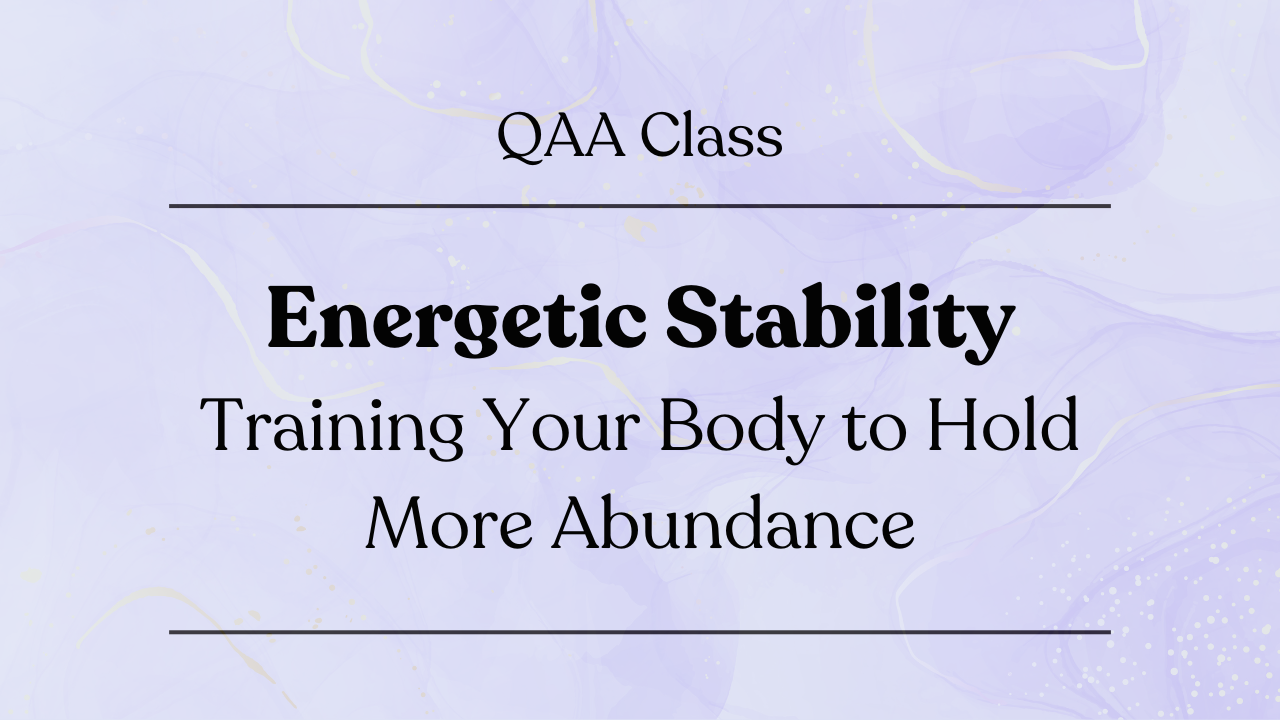 QAA Class

Energetic Stability

Training Your Body to Hold More Abundance